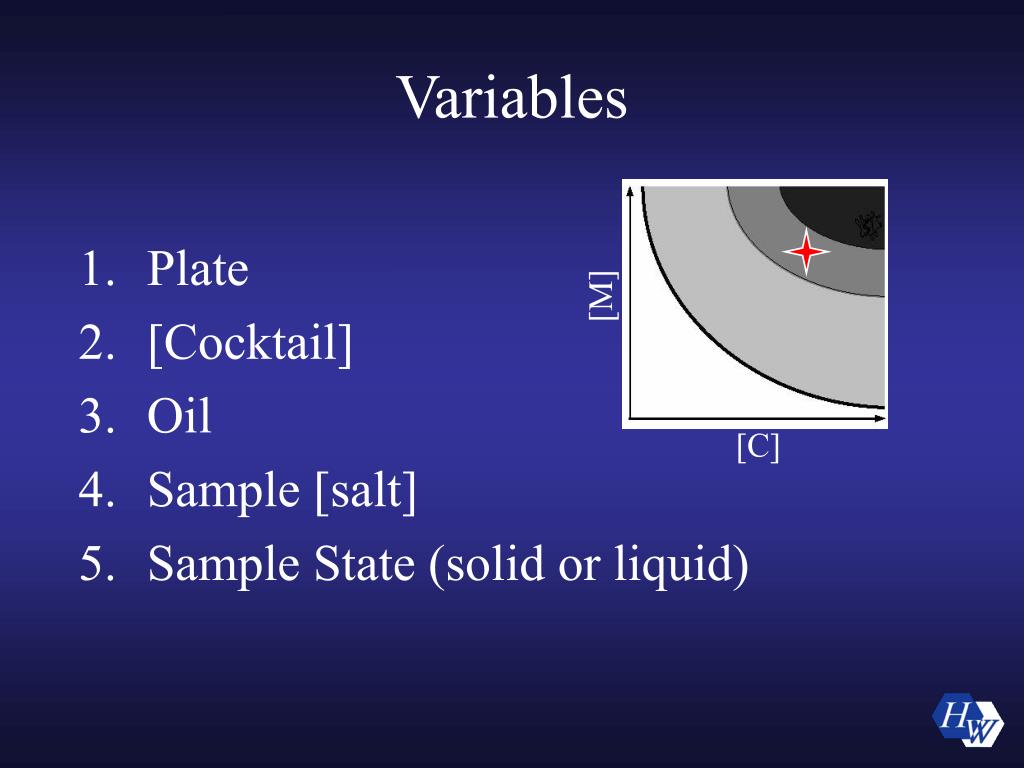 Variables

1. Plate
2. [Cocktail]
3. Oil
4. Sample [salt]
5. Sample State (solid or liquid)

[M]

[C]

HW